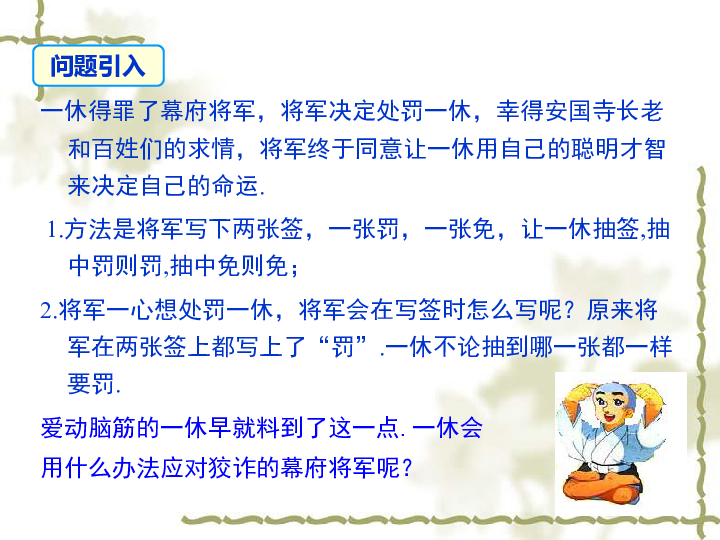 问题引入

一休得罪了幕府将军，将军决定处罚一休，幸得安国寺长老和百姓们的求情，将军终于同意让一休用自己的聪明才智来决定自己的命运.

1.方法是将军写下两张签，一张罚，一张免，让一休抽签,抽中罚则罚,抽中免则免；

2.将军一心想处罚一休，将军会在写签时怎么写呢？原来将军在两张签上都写上了“罚”.一休不论抽到哪一张都一样要罚.

爱动脑筋的一休早就料到了这一点. 一休会用什么办法应对狡诈的幕府将军呢？